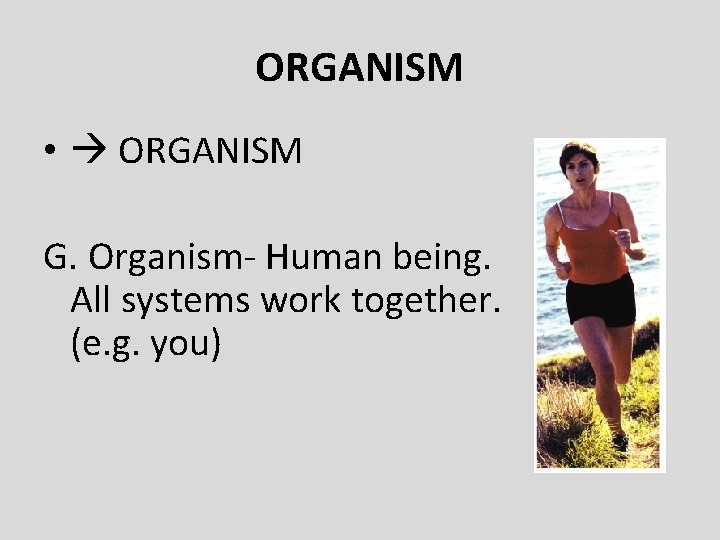 ORGANISM

• → ORGANISM

G. Organism- Human being. All systems work together. (e.g. you)